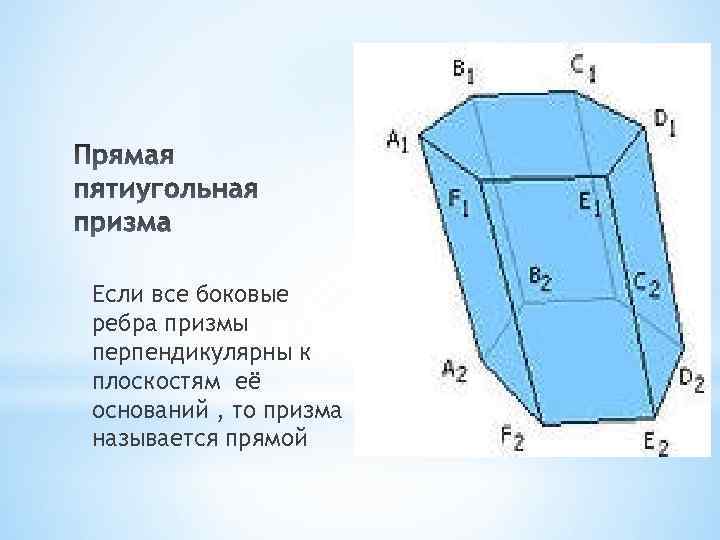 Прямая пятиугольная призма

Если все боковые ребра призмы перпендикулярны к плоскостям её оснований , то призма называется прямой

$B_1$ $C_1$ $A_1$ $D_1$ $F_1$ $E_1$ $B_2$ $C_2$ $A_2$ $D_2$ $F_2$ $E_2$